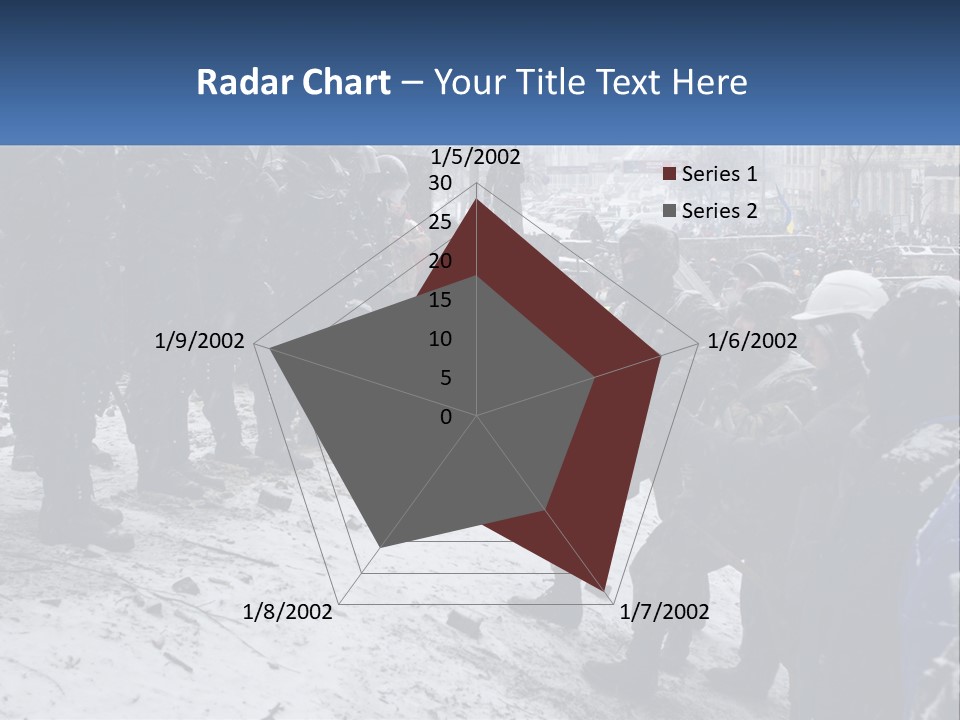 Radar Chart – Your Title Text Here

1/5/2002
30
25
20
15
10
5
0
1/6/2002
1/7/2002
1/8/2002
1/9/2002

Series 1
Series 2